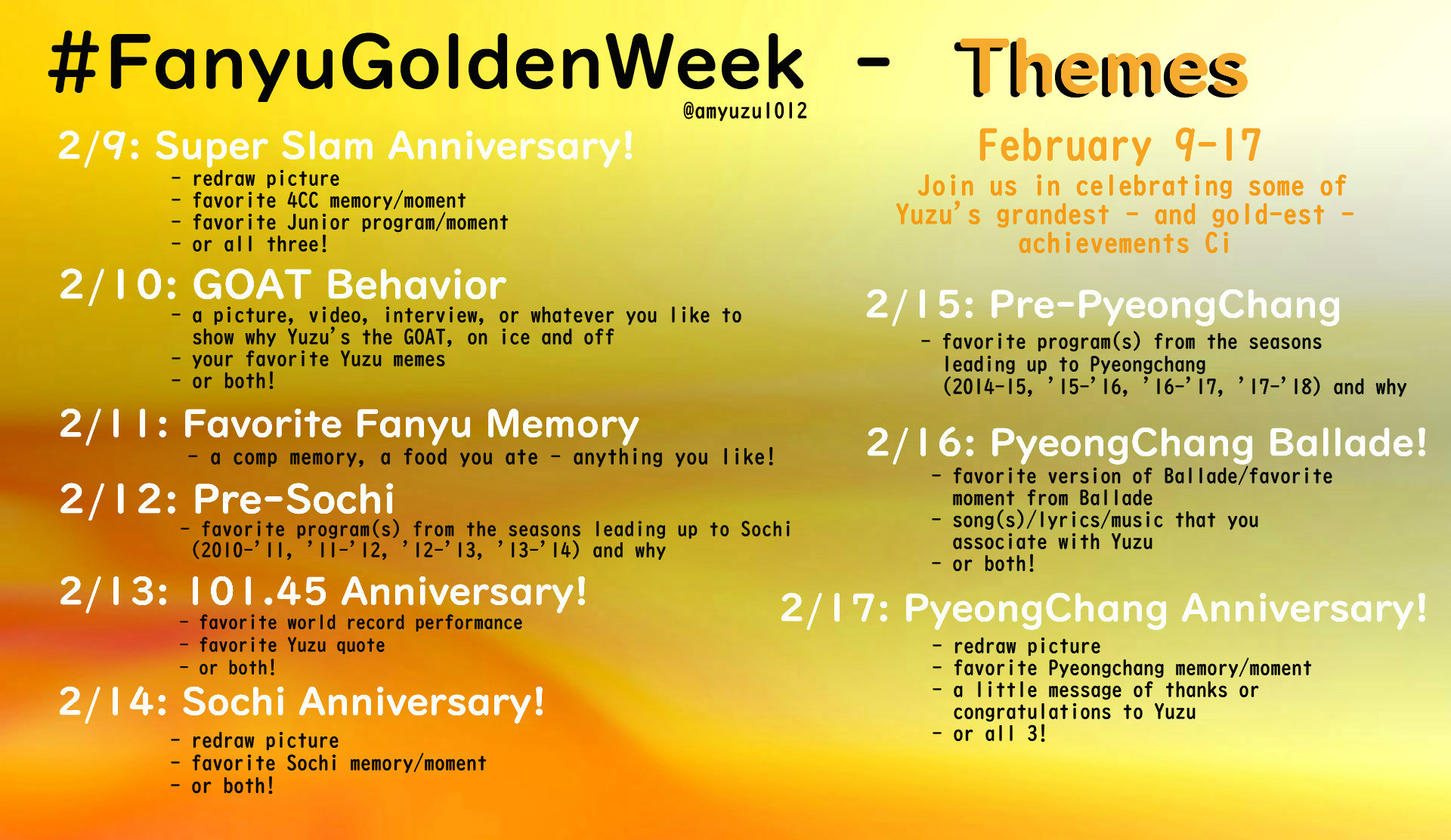 #FanyuGoldenWeek - Themes

@amyuzu1012

2/9: Super Slam Anniversary!
- redraw picture
- favorite 4CC memory/moment
- favorite Junior program/moment
- or all three!

2/10: GOAT Behavior
- a picture, video, interview, or whatever you like to show why Yuzu's the GOAT, on ice and off
- your favorite Yuzu memes
- or both!

2/11: Favorite Fanyu Memory
- a comp memory, a food you ate - anything you like!

2/12: Pre-Sochi
- favorite program(s) from the seasons leading up to Sochi (2010-'11, '11-'12, '12-'13, '13-'14) and why

2/13: 101.45 Anniversary!
- favorite world record performance
- favorite Yuzu quote
- or both!

2/14: Sochi Anniversary!
- redraw picture
- favorite Sochi memory/moment
- or both!

February 9-17

Join us in celebrating some of Yuzu's grandest - and gold-est - achievements Ci

2/15: Pre-PyeongChang
- favorite program(s) from the seasons leading up to Pyeongchang (2014-15, '15-'16, '16-'17, '17-'18) and why

2/16: PyeongChang Ballade!
- favorite version of Ballade/favorite moment from Ballade
- song(s)/lyrics/music that you associate with Yuzu
- or both!

2/17: PyeongChang Anniversary!
- redraw picture
- favorite Pyeongchang memory/moment
- a little message of thanks or congratulations to Yuzu
- or all 3!